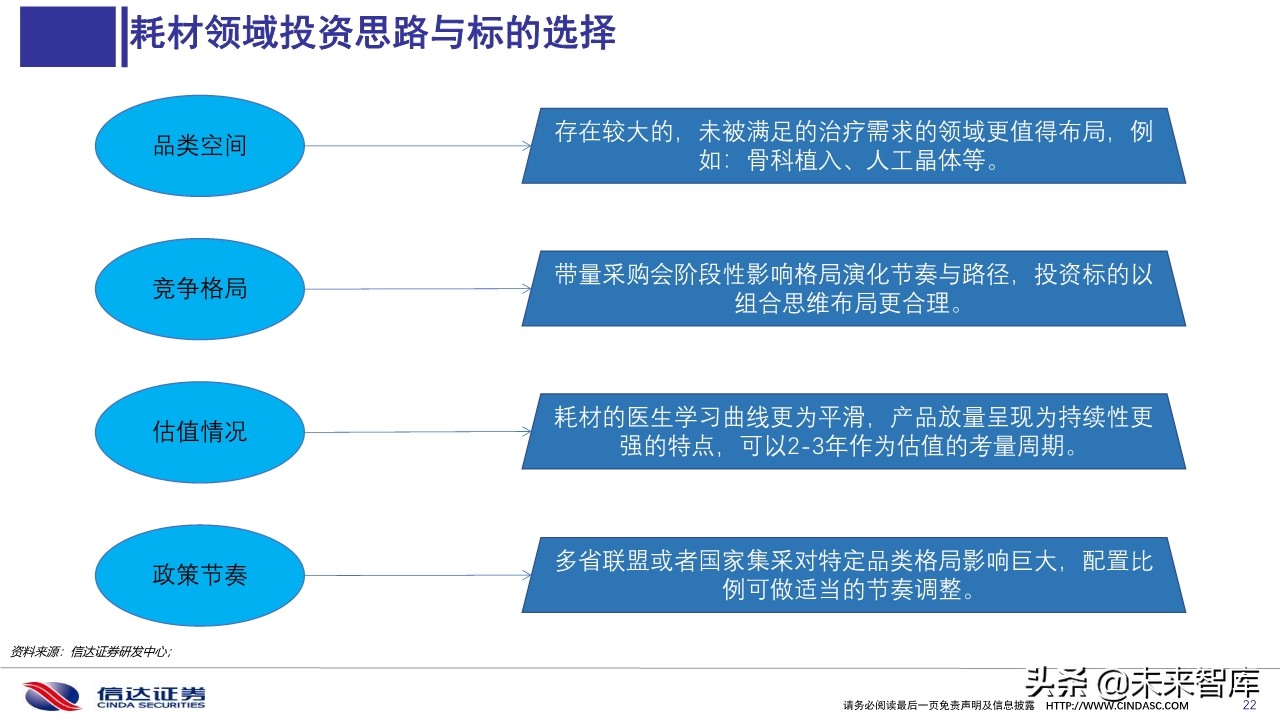 耗材领域投资思路与标的选择

品类空间

存在较大的，未被满足的治疗需求的领域更值得布局，例如：骨科植入、人工晶体等。

竞争格局

带量采购会阶段性影响格局演化节奏与路径，投资标的以组合思维布局更合理。

估值情况

耗材的医生学习曲线更为平滑，产品放量呈现为持续性更强的特点，可以2-3年作为估值的考量周期。

政策节奏

多省联盟或者国家集采对特定品类格局影响巨大，配置比例可做适当的节奏调整。

资料来源：信达证券研发中心；

信达证券
CINDA SECURITIES

请务必阅读最后一页免责声明及信息披露 HTTP://WWW.CINDASC.COM 22

头条 @未来智库